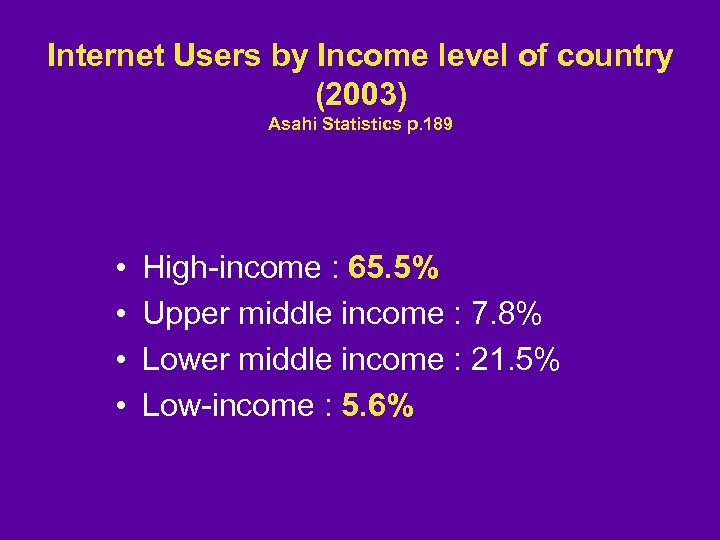 Internet Users by Income level of country (2003)
Asahi Statistics p.189

• High-income : 65.5%
• Upper middle income : 7.8%
• Lower middle income : 21.5%
• Low-income : 5.6%